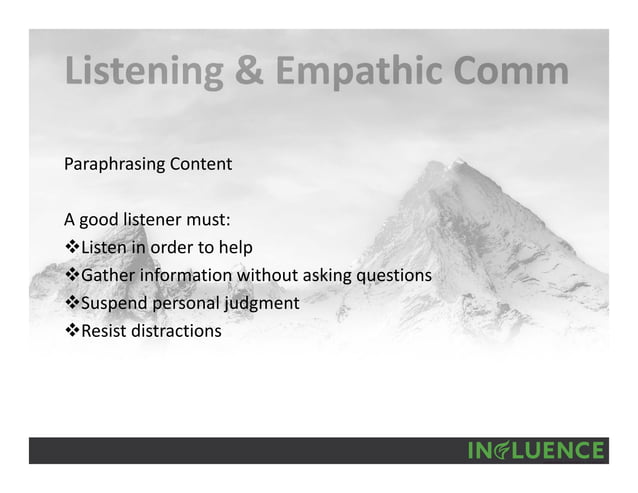 Listening & Empathic Comm

Paraphrasing Content

A good listener must:
❖Listen in order to help
❖Gather information without asking questions
❖Suspend personal judgment
❖Resist distractions

INFLUENCE